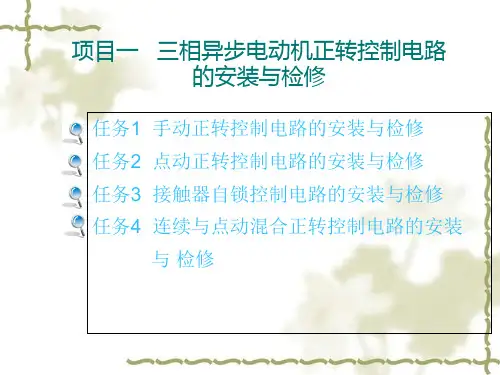 项目一　三相异步电动机正转控制电路的安装与检修

任务1　手动正转控制电路的安装与检修

任务2　点动正转控制电路的安装与检修

任务3　接触器自锁控制电路的安装与检修

任务4　连续与点动混合正转控制电路的安装与 检修